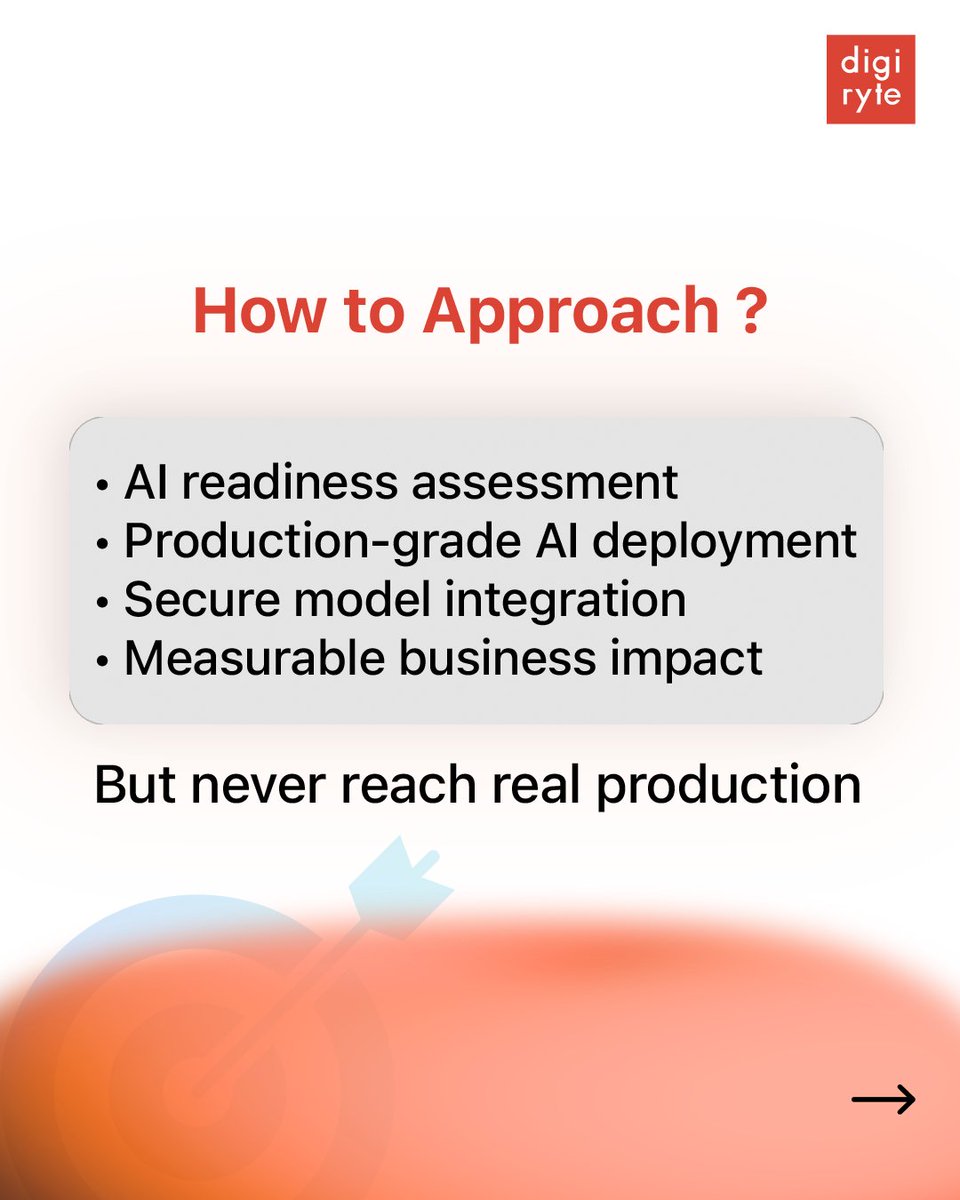 digi
ryte

How to Approach ?

• AI readiness assessment
• Production-grade AI deployment
• Secure model integration
• Measurable business impact

But never reach real production

→